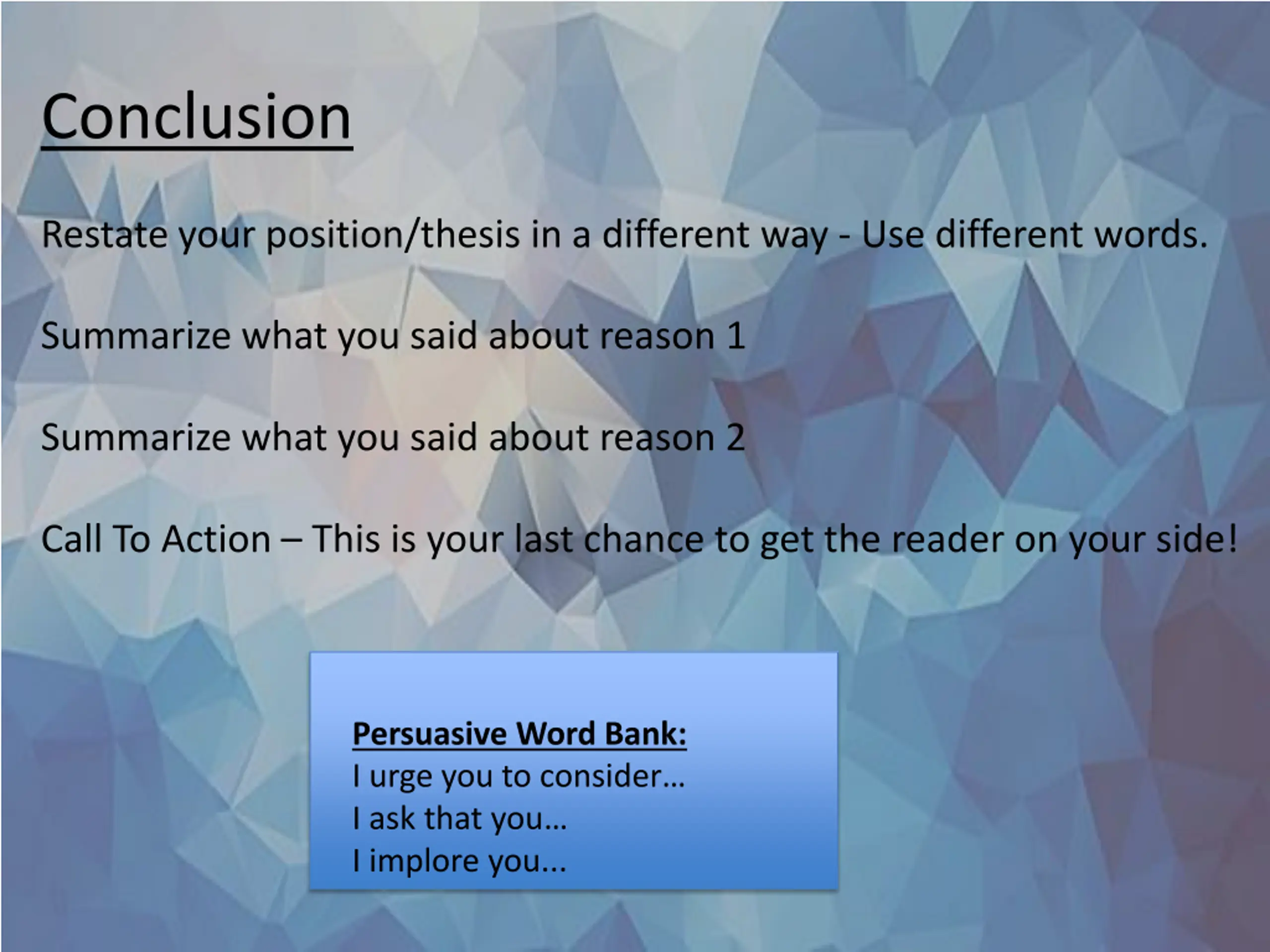 Conclusion

Restate your position/thesis in a different way - Use different words.

Summarize what you said about reason 1

Summarize what you said about reason 2

Call To Action – This is your last chance to get the reader on your side!

Persuasive Word Bank:
I urge you to consider…
I ask that you…
I implore you...